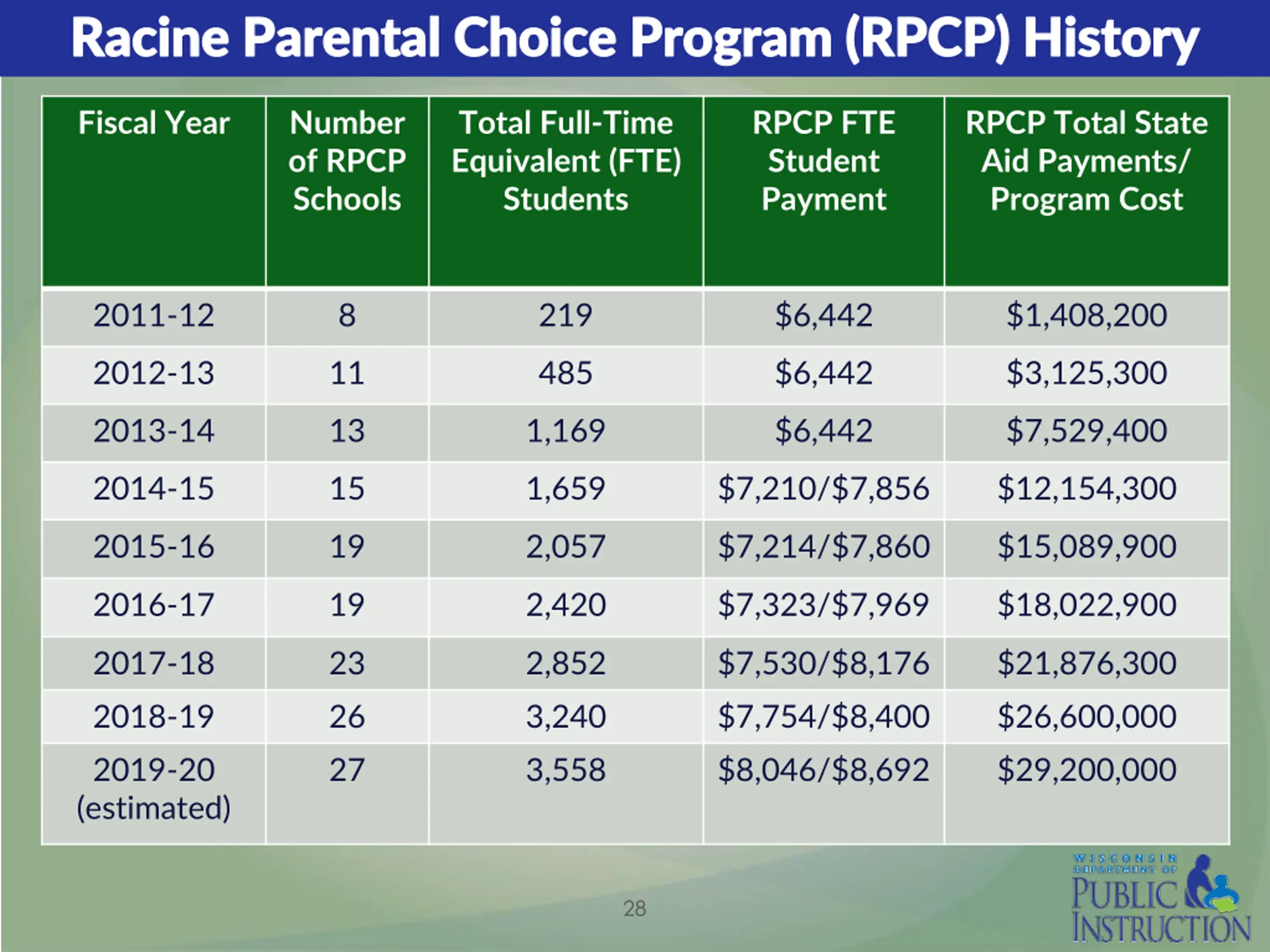 Racine Parental Choice Program (RPCP) History

| Fiscal Year | Number of RPCP Schools | Total Full-Time Equivalent (FTE) Students | RPCP FTE Student Payment | RPCP Total State Aid Payments/ Program Cost |
|---|---|---|---|---|
| 2011-12 | 8 | 219 | \$6,442 | \$1,408,200 |
| 2012-13 | 11 | 485 | \$6,442 | \$3,125,300 |
| 2013-14 | 13 | 1,169 | \$6,442 | \$7,529,400 |
| 2014-15 | 15 | 1,659 | \$7,210/\$7,856 | \$12,154,300 |
| 2015-16 | 19 | 2,057 | \$7,214/\$7,860 | \$15,089,900 |
| 2016-17 | 19 | 2,420 | \$7,323/\$7,969 | \$18,022,900 |
| 2017-18 | 23 | 2,852 | \$7,530/\$8,176 | \$21,876,300 |
| 2018-19 | 26 | 3,240 | \$7,754/\$8,400 | \$26,600,000 |
| 2019-20 (estimated) | 27 | 3,558 | \$8,046/\$8,692 | \$29,200,000 |

28

WISCONSIN DEPARTMENT OF PUBLIC INSTRUCTION